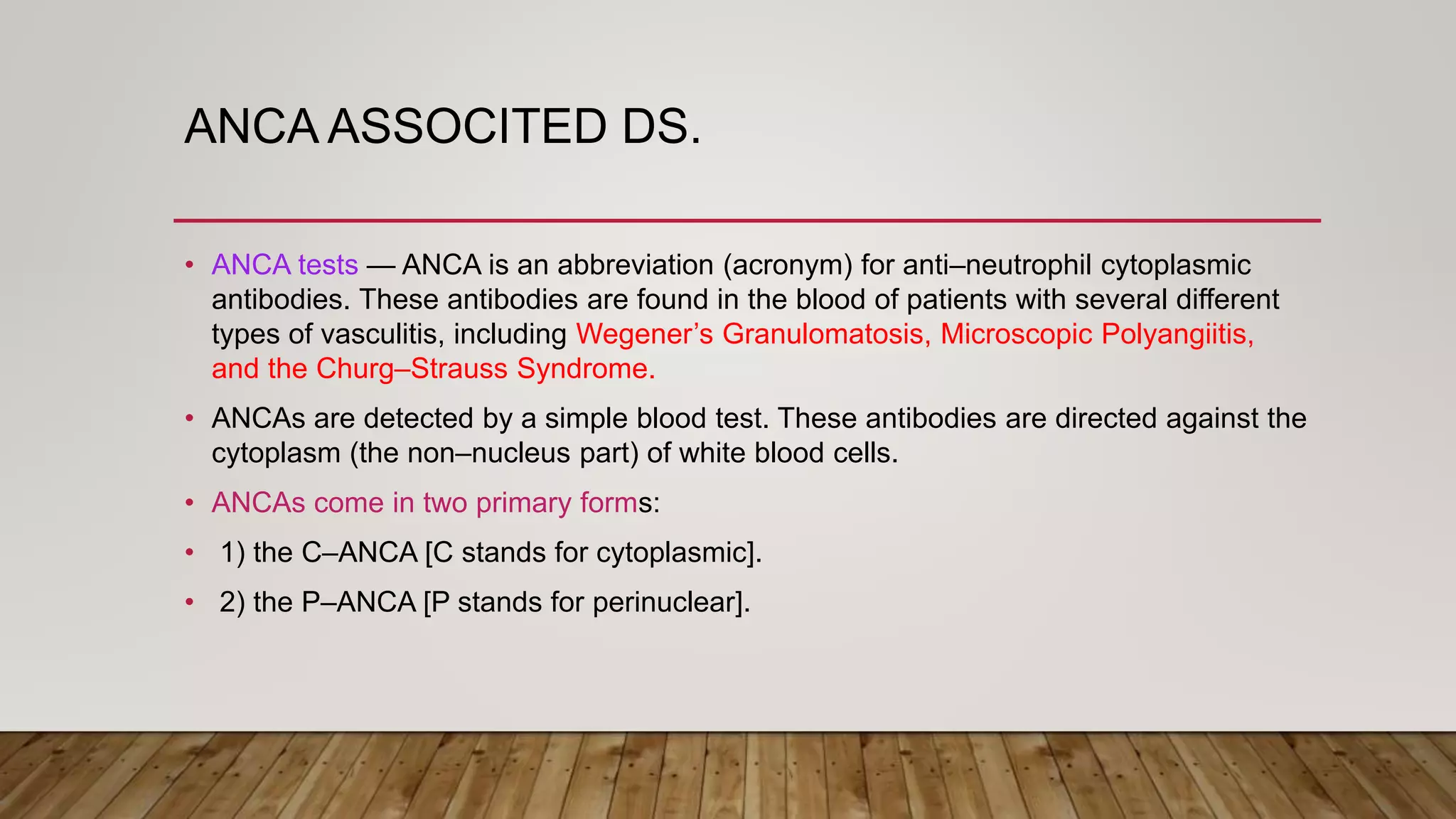 ANCA ASSOCITED DS.

• ANCA tests — ANCA is an abbreviation (acronym) for anti–neutrophil cytoplasmic antibodies. These antibodies are found in the blood of patients with several different types of vasculitis, including Wegener's Granulomatosis, Microscopic Polyangiitis, and the Churg–Strauss Syndrome.

• ANCAs are detected by a simple blood test. These antibodies are directed against the cytoplasm (the non–nucleus part) of white blood cells.

• ANCAs come in two primary forms:

• 1) the C–ANCA [C stands for cytoplasmic].

• 2) the P–ANCA [P stands for perinuclear].